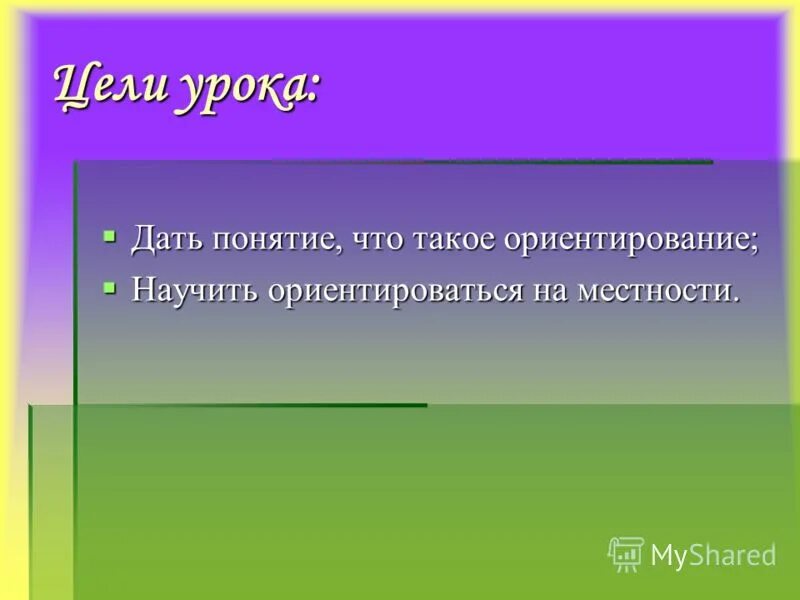 Цели урока:

▪ Дать понятие, что такое ориентирование;
▪ Научить ориентироваться на местности.

MyShared